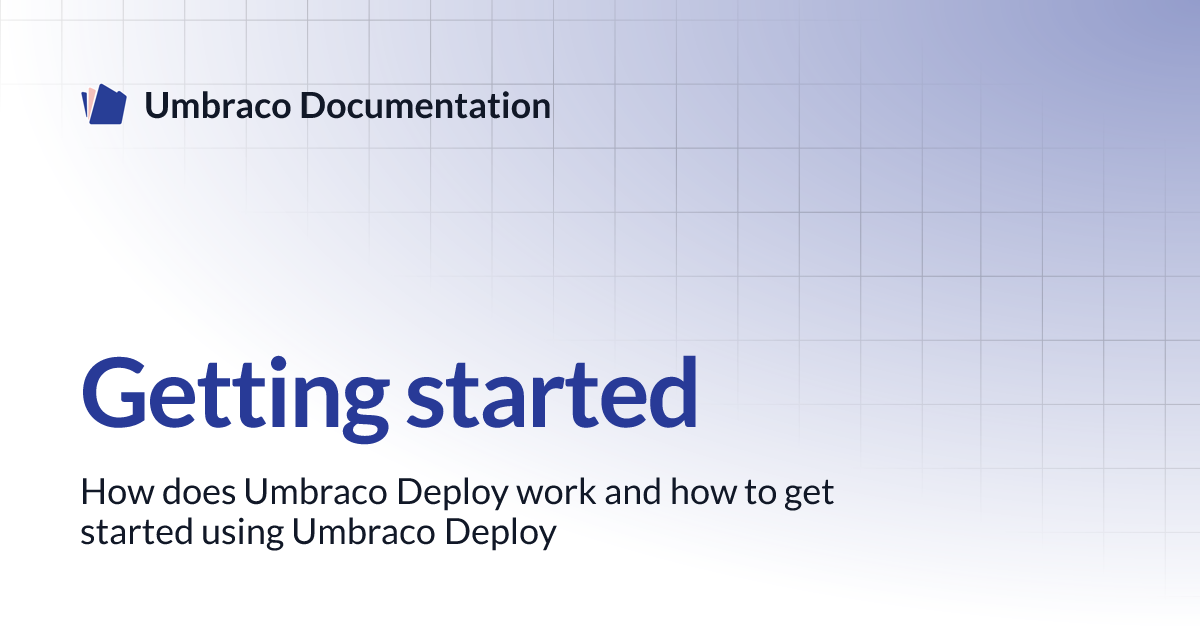 Umbraco Documentation

Getting started

How does Umbraco Deploy work and how to get started using Umbraco Deploy